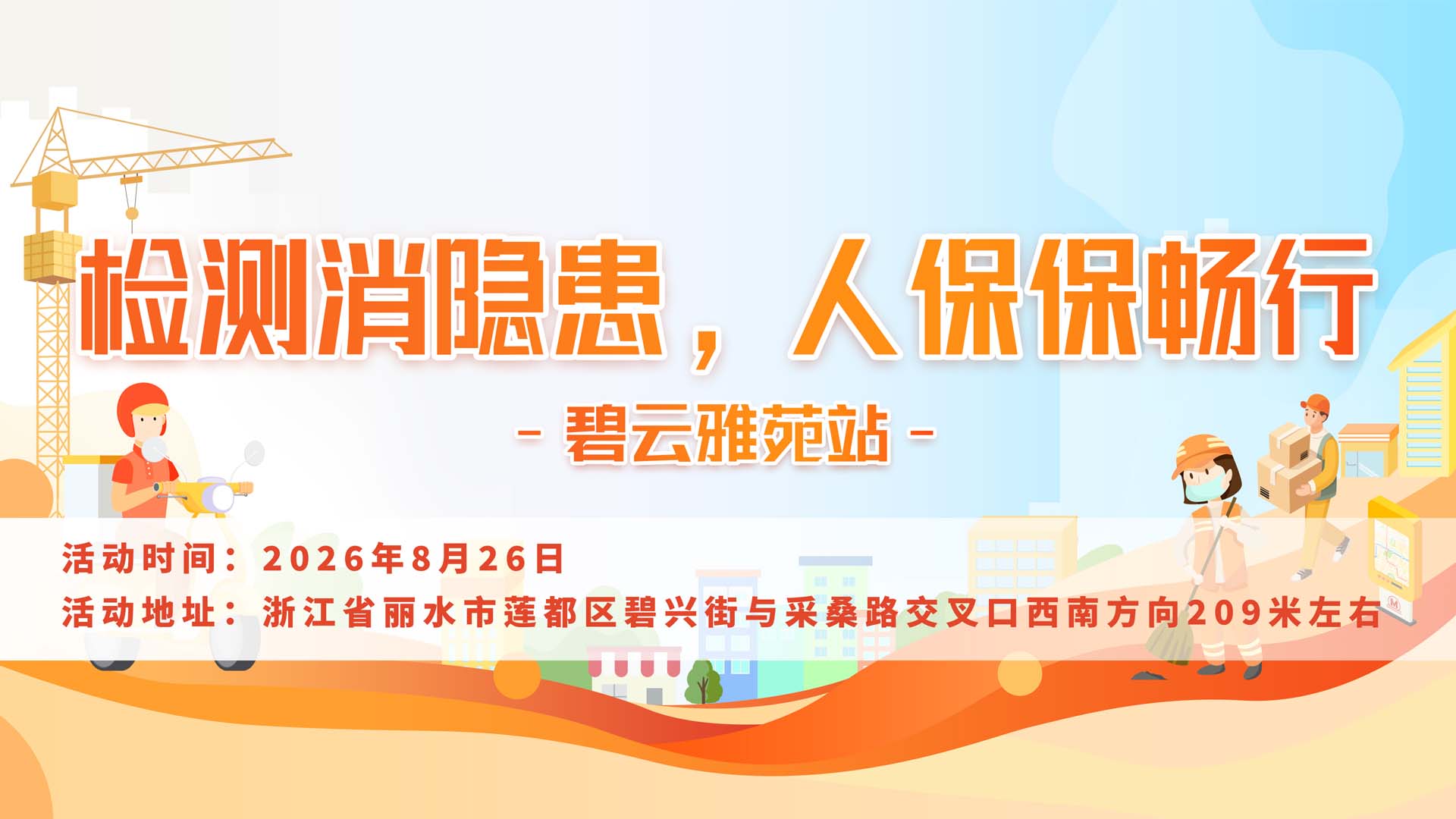 检测消隐患，人保保畅行

- 碧云雅苑站 -

活动时间：2026年8月26日
活动地址：浙江省丽水市莲都区碧兴街与采桑路交叉口西南方向209米左右

M